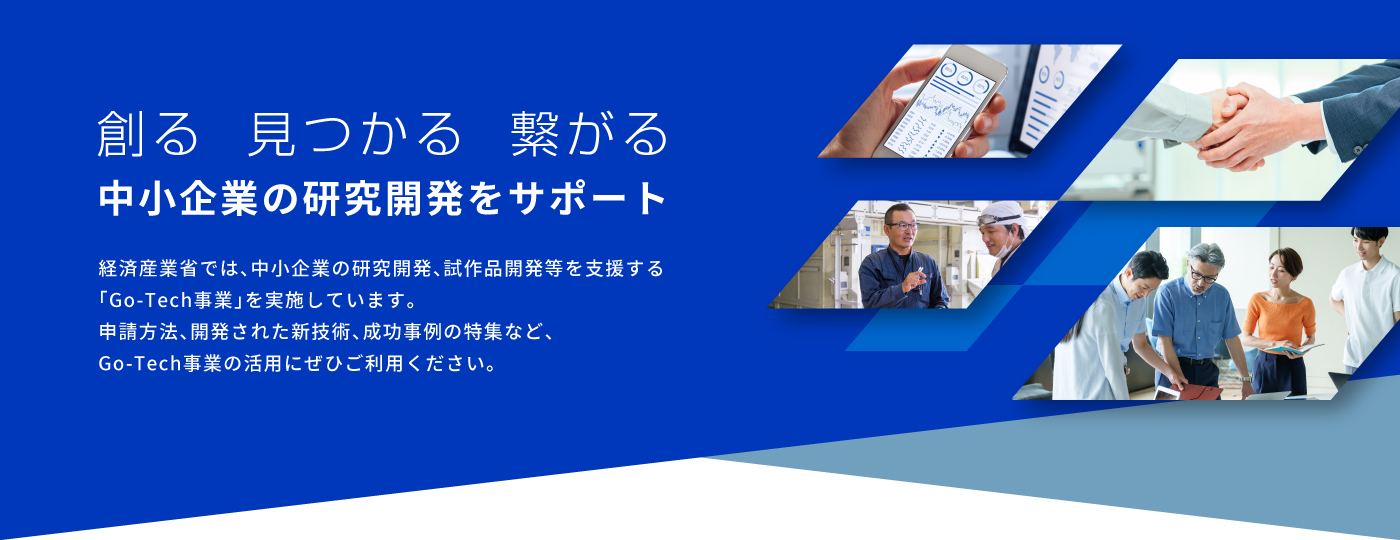 創る　見つかる　繋がる
中小企業の研究開発をサポート

経済産業省では、中小企業の研究開発、試作品開発等を支援する「Go-Tech事業」を実施しています。
申請方法、開発された新技術、成功事例の特集など、
Go-Tech事業の活用にぜひご利用ください。